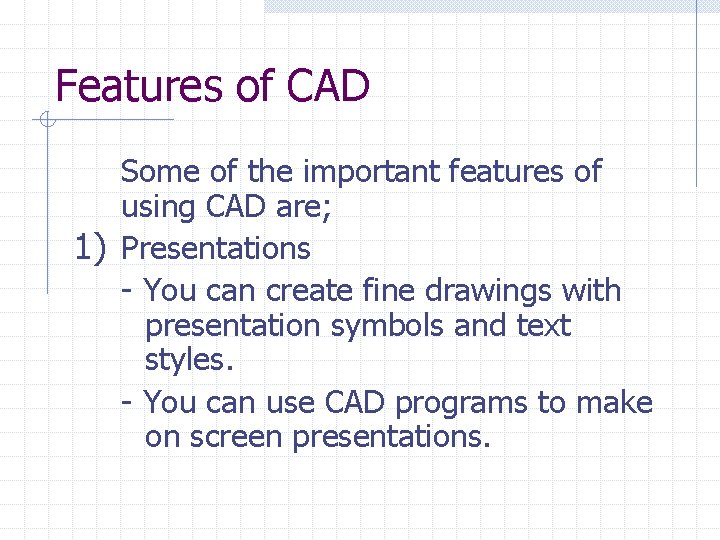 Features of CAD

Some of the important features of using CAD are;

1) Presentations

- You can create fine drawings with presentation symbols and text styles.

- You can use CAD programs to make on screen presentations.